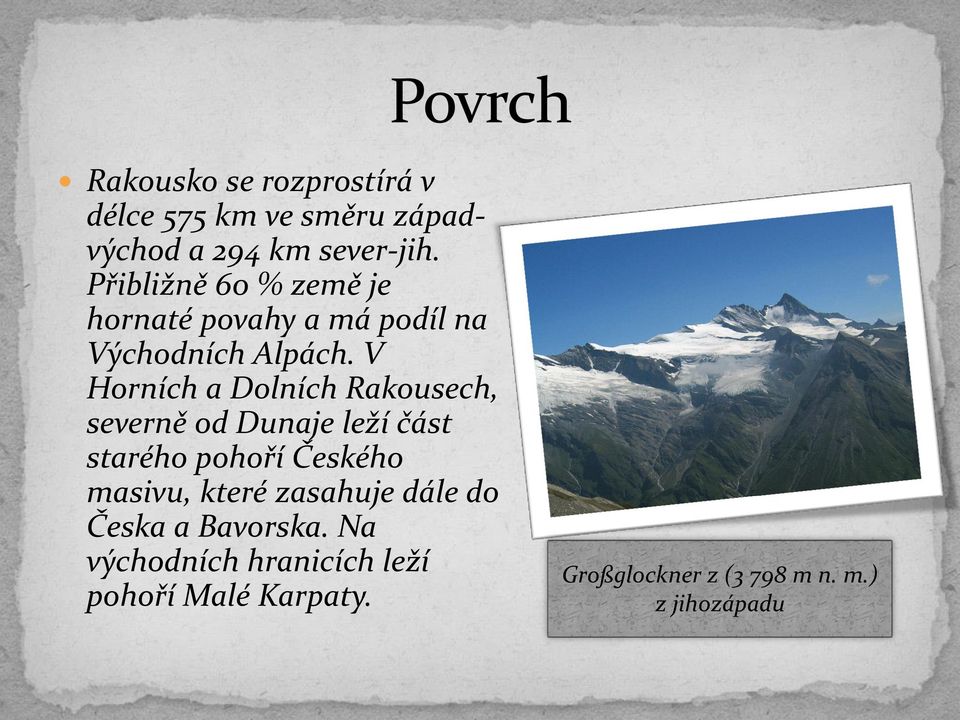 Povrch

Rakousko se rozprostírá v délce 575 km ve směru západ-východ a 294 km sever-jih. Přibližně 60 % země je hornaté povahy a má podíl na Východních Alpách. V Horních a Dolních Rakousech, severně od Dunaje leží část starého pohoří Českého masivu, které zasahuje dále do Česka a Bavorska. Na východních hranicích leží pohoří Malé Karpaty.

Großglockner z (3 798 m n. m.) z jihozápadu